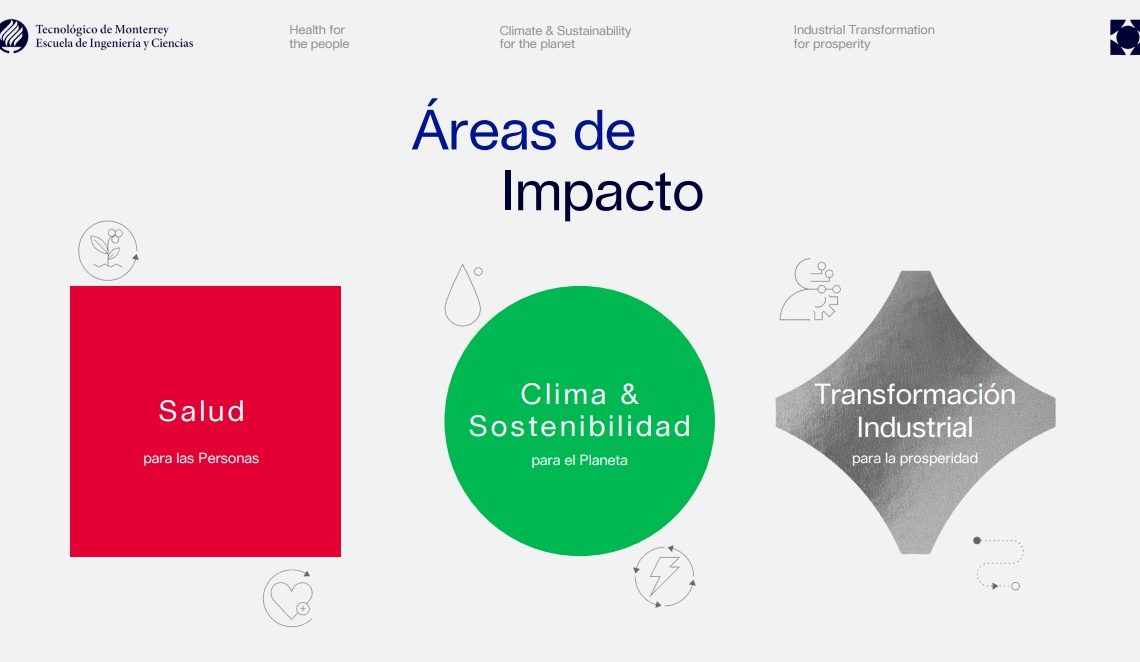 Tecnológico de Monterrey
Escuela de Ingeniería y Ciencias

Health for the people

Climate & Sustainability for the planet

Industrial Transformation for prosperity

Áreas de Impacto

Salud

para las Personas

Clima & Sostenibilidad

para el Planeta

Transformación Industrial

para la prosperidad